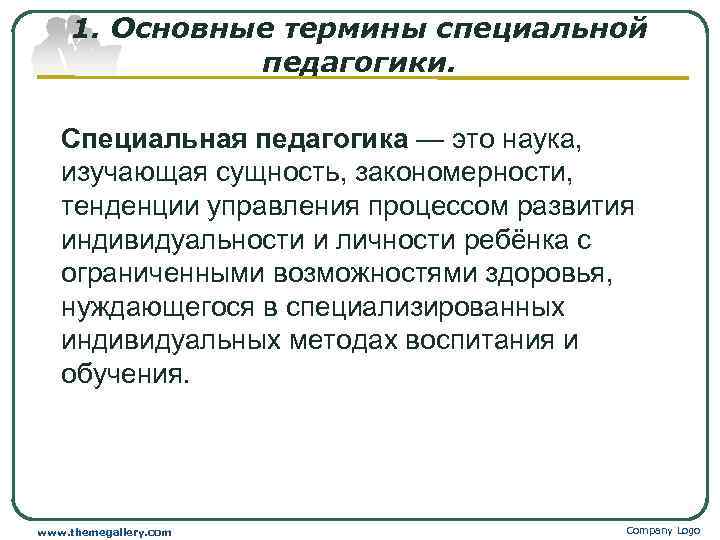 1. Основные термины специальной педагогики.

Специальная педагогика — это наука, изучающая сущность, закономерности, тенденции управления процессом развития индивидуальности и личности ребёнка с ограниченными возможностями здоровья, нуждающегося в специализированных индивидуальных методах воспитания и обучения.

www.themegallery.com

Company Logo